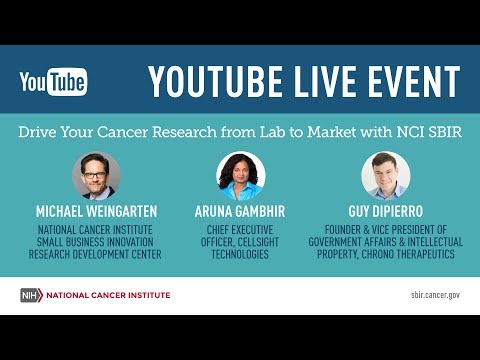 YouTube

YOUTUBE LIVE EVENT

Drive Your Cancer Research from Lab to Market with NCI SBIR

MICHAEL WEINGARTEN
NATIONAL CANCER INSTITUTE SMALL BUSINESS INNOVATION RESEARCH DEVELOPMENT CENTER

ARUNA GAMBHIR
CHIEF EXECUTIVE OFFICER, CELLSIGHT TECHNOLOGIES

GUY DIPIERRO
FOUNDER & VICE PRESIDENT OF GOVERNMENT AFFAIRS & INTELLECTUAL PROPERTY, CHRONO THERAPEUTICS

NIH NATIONAL CANCER INSTITUTE

sbir.cancer.gov